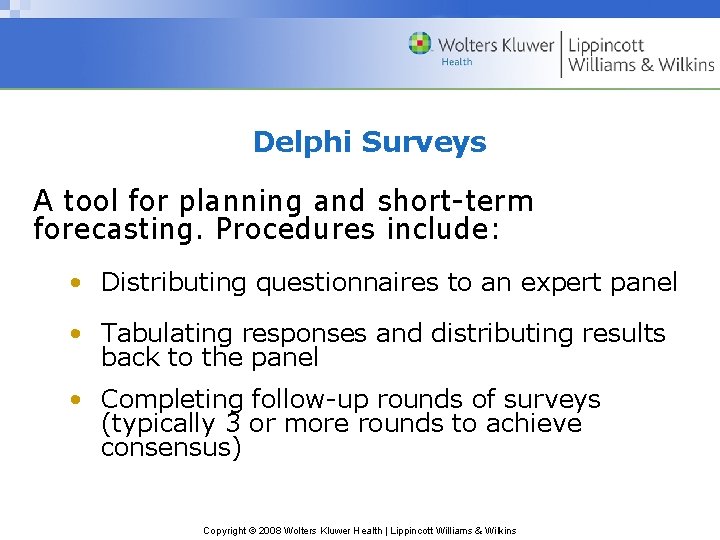 Wolters Kluwer Health | Lippincott Williams & Wilkins

Delphi Surveys

A tool for planning and short-term forecasting. Procedures include:

• Distributing questionnaires to an expert panel

• Tabulating responses and distributing results back to the panel

• Completing follow-up rounds of surveys (typically 3 or more rounds to achieve consensus)

Copyright © 2008 Wolters Kluwer Health | Lippincott Williams & Wilkins